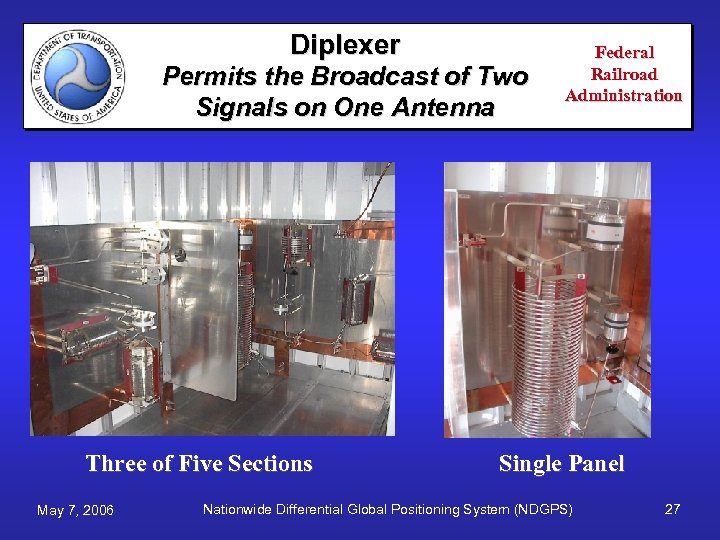 DEPARTMENT OF TRANSPORTATION
UNITED STATES OF AMERICA

Diplexer
Permits the Broadcast of Two Signals on One Antenna

Federal Railroad Administration

Three of Five Sections

Single Panel

May 7, 2006

Nationwide Differential Global Positioning System (NDGPS)

27